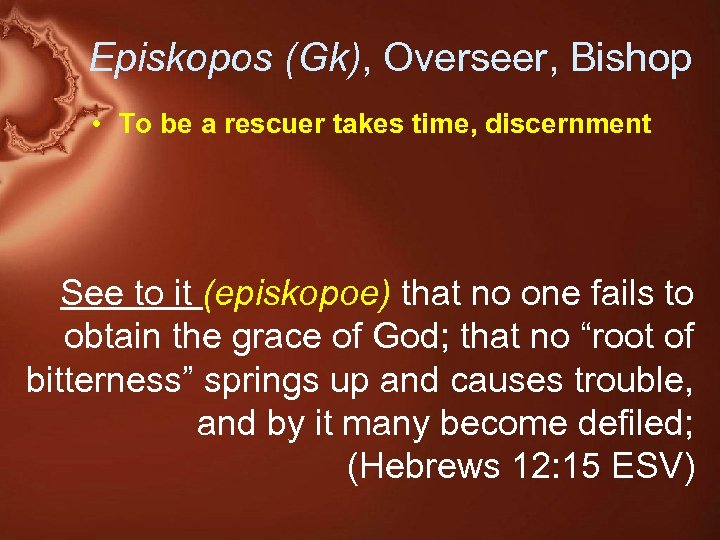 Episkopos (Gk), Overseer, Bishop

• To be a rescuer takes time, discernment

See to it (episkopoe) that no one fails to obtain the grace of God; that no “root of bitterness” springs up and causes trouble, and by it many become defiled; (Hebrews 12:15 ESV)